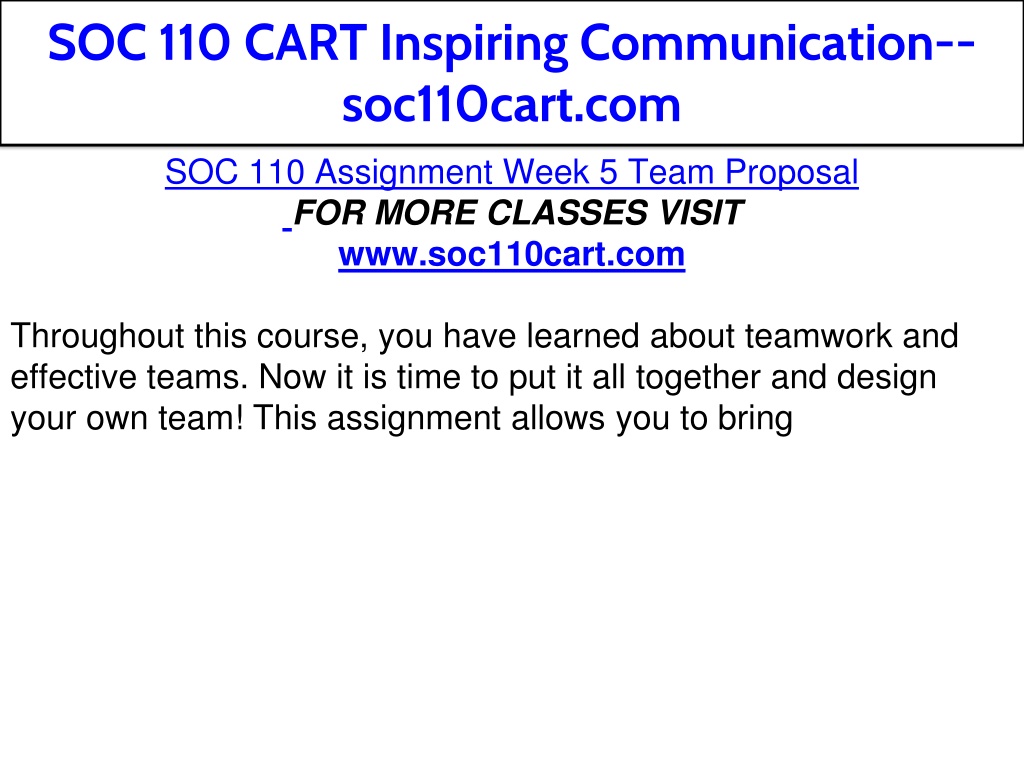 SOC 110 CART Inspiring Communication--soc110cart.com

SOC 110 Assignment Week 5 Team Proposal
FOR MORE CLASSES VISIT
www.soc110cart.com

Throughout this course, you have learned about teamwork and effective teams. Now it is time to put it all together and design your own team! This assignment allows you to bring